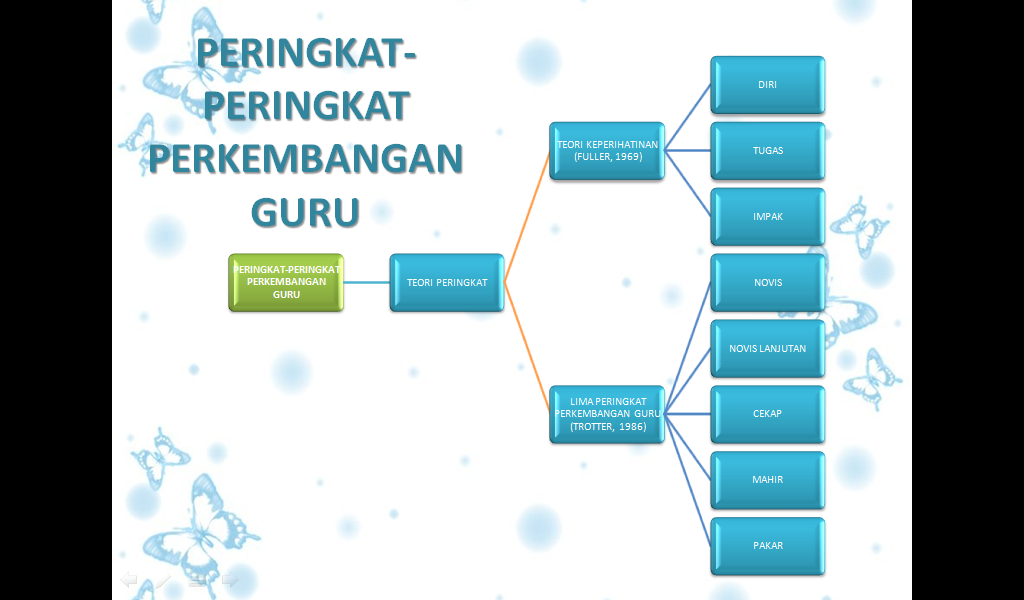 PERINGKAT-PERINGKAT PERKEMBANGAN GURU

PERINGKAT-PERINGKAT PERKEMBANGAN GURU

TEORI PERINGKAT

TEORI KEPERIHATINAN (FULLER, 1969)

DIRI

TUGAS

IMPAK

LIMA PERINGKAT PERKEMBANGAN GURU (TROTTER, 1986)

NOVIS

NOVIS LANJUTAN

CEKAP

MAHIR

PAKAR